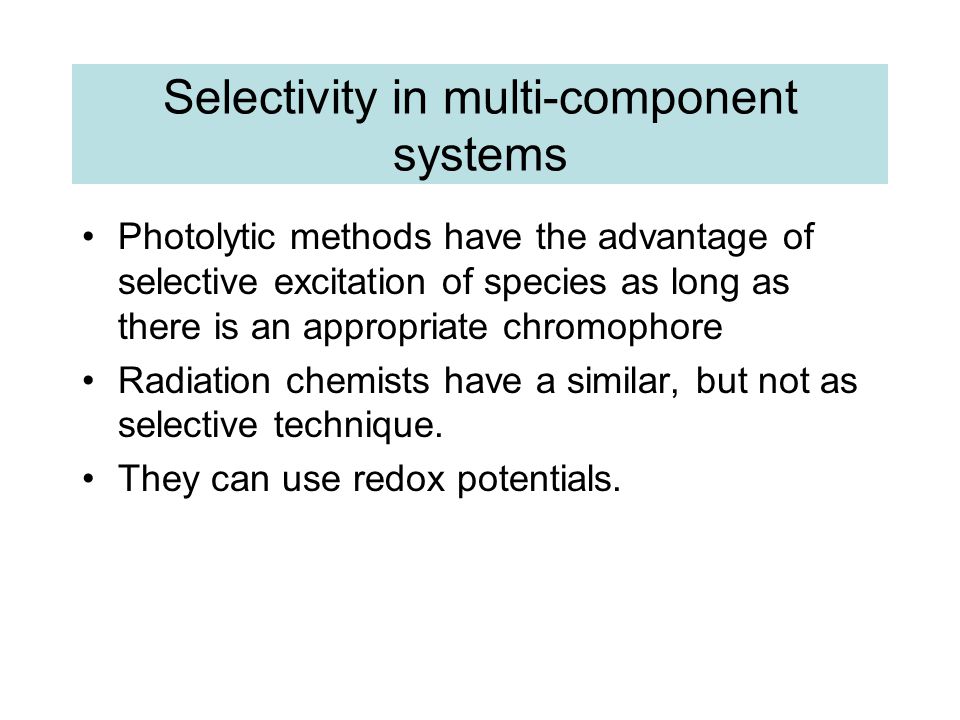 Selectivity in multi-component systems

• Photolytic methods have the advantage of selective excitation of species as long as there is an appropriate chromophore

• Radiation chemists have a similar, but not as selective technique.

• They can use redox potentials.